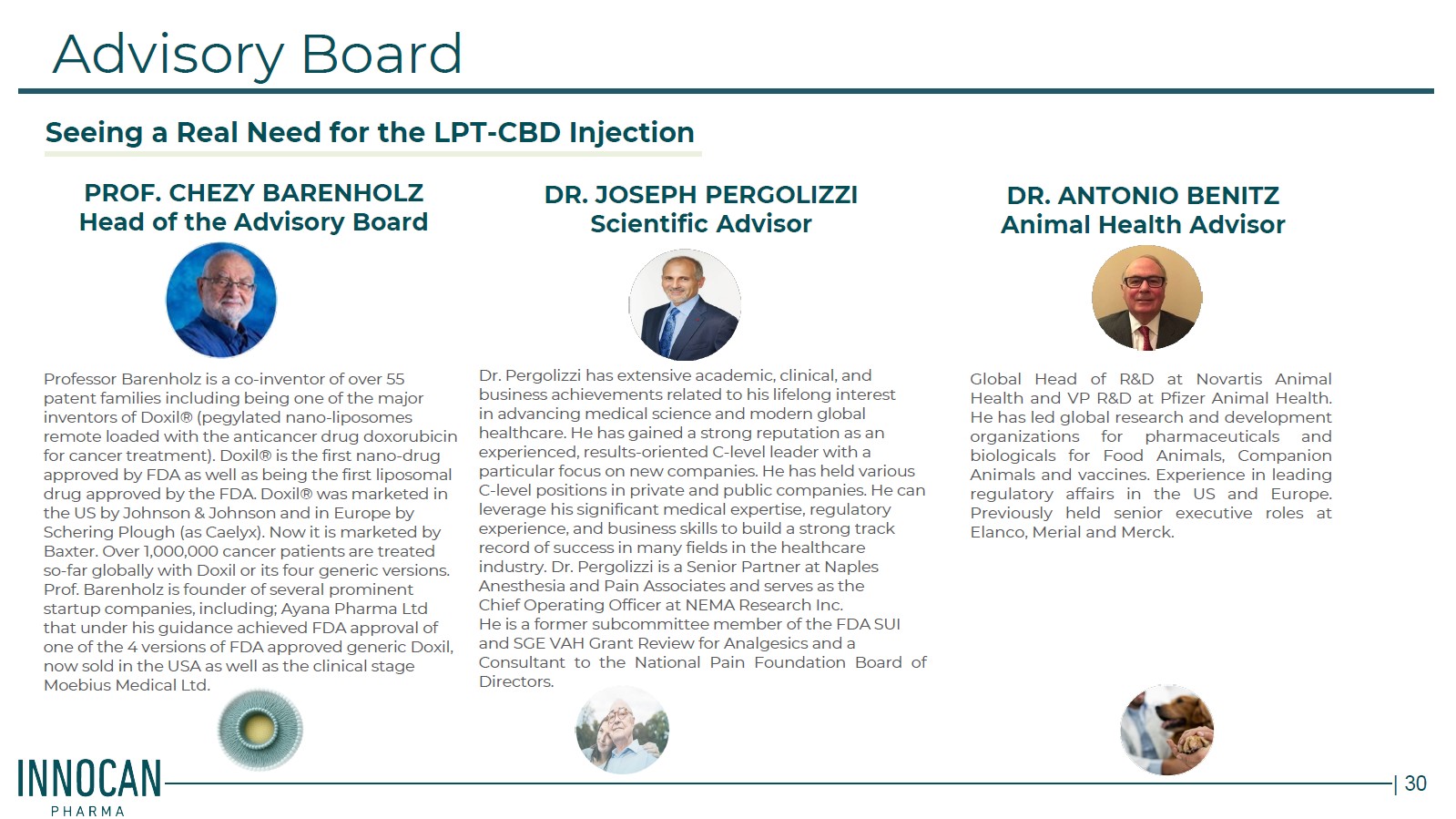 Advisory Board

Seeing a Real Need for the LPT-CBD Injection

PROF. CHEZY BARENHOLZ
Head of the Advisory Board

Professor Barenholz is a co-inventor of over 55 patent families including being one of the major inventors of Doxil® (pegylated nano-liposomes remote loaded with the anticancer drug doxorubicin for cancer treatment). Doxil® is the first nano-drug approved by FDA as well as being the first liposomal drug approved by the FDA. Doxil® was marketed in the US by Johnson & Johnson and in Europe by Schering Plough (as Caelyx). Now it is marketed by Baxter. Over 1,000,000 cancer patients are treated so-far globally with Doxil or its four generic versions. Prof. Barenholz is founder of several prominent startup companies, including; Ayana Pharma Ltd that under his guidance achieved FDA approval of one of the 4 versions of FDA approved generic Doxil, now sold in the USA as well as the clinical stage Moebius Medical Ltd.

DR. JOSEPH PERGOLIZZI
Scientific Advisor

Dr. Pergolizzi has extensive academic, clinical, and business achievements related to his lifelong interest in advancing medical science and modern global healthcare. He has gained a strong reputation as an experienced, results-oriented C-level leader with a particular focus on new companies. He has held various C-level positions in private and public companies. He can leverage his significant medical expertise, regulatory experience, and business skills to build a strong track record of success in many fields in the healthcare industry. Dr. Pergolizzi is a Senior Partner at Naples Anesthesia and Pain Associates and serves as the Chief Operating Officer at NEMA Research Inc.
He is a former subcommittee member of the FDA SUI and SGE VAH Grant Review for Analgesics and a Consultant to the National Pain Foundation Board of Directors.

DR. ANTONIO BENITZ
Animal Health Advisor

Global Head of R&D at Novartis Animal Health and VP R&D at Pfizer Animal Health. He has led global research and development organizations for pharmaceuticals and biologicals for Food Animals, Companion Animals and vaccines. Experience in leading regulatory affairs in the US and Europe. Previously held senior executive roles at Elanco, Merial and Merck.

INNOCAN
PHARMA

| 30